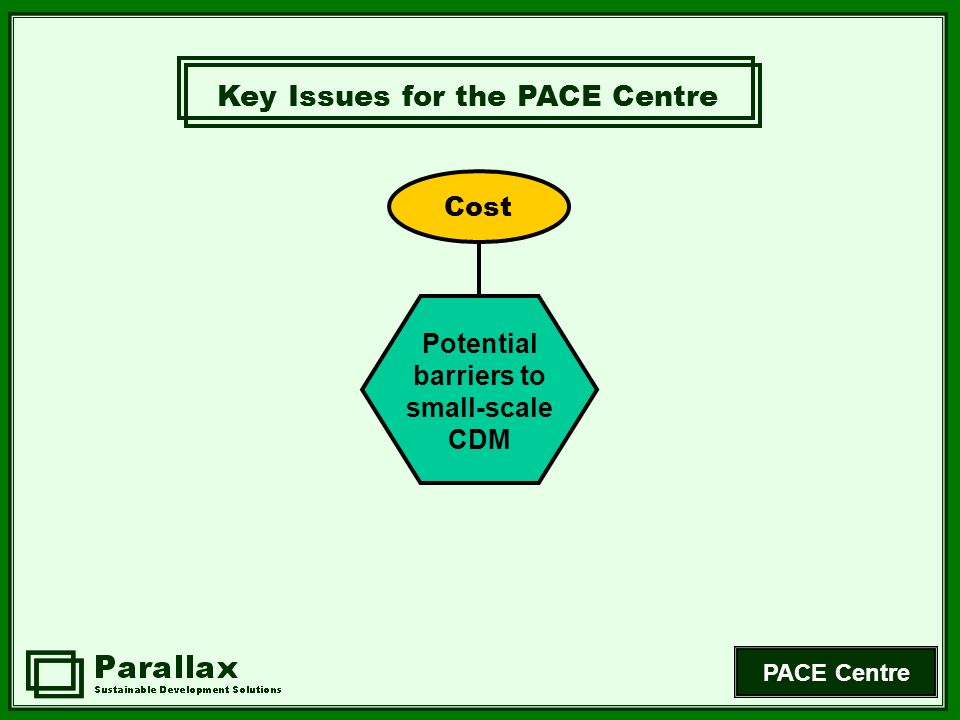 Key Issues for the PACE Centre

Cost

Potential barriers to small-scale CDM

Parallax
Sustainable Development Solutions

PACE Centre